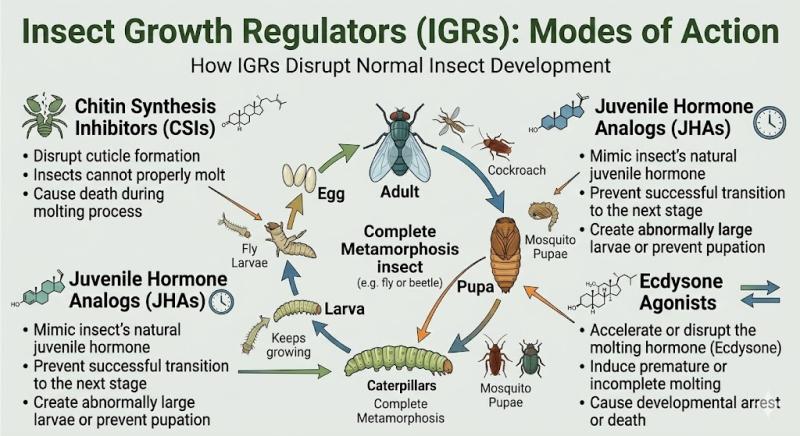 Insect Growth Regulators (IGRs): Modes of Action

How IGRs Disrupt Normal Insect Development

Chitin Synthesis Inhibitors (CSIs)

• Disrupt cuticle formation
• Insects cannot properly molt
• Cause death during molting process

Juvenile Hormone Analogs (JHAs)

• Mimic insect's natural juvenile hormone
• Prevent successful transition to the next stage
• Create abnormally large larvae or prevent pupation

Egg

Adult

Cockroach

Fly Larvae

Complete Metamorphosis insect
(e.g. fly or beetle)

Mosquito Pupae

Pupa

Larva

Keeps growing

Caterpillars
Complete Metamorphosis

Mosquito Pupae

Juvenile Hormone Analogs (JHAs)

• Mimic insect's natural juvenile hormone
• Prevent successful transition to the next stage
• Create abnormally large larvae or prevent pupation

Ecdysone Agonists

• Accelerate or disrupt the molting hormone (Ecdysone)
• Induce premature or incomplete molting
• Cause developmental arrest or death